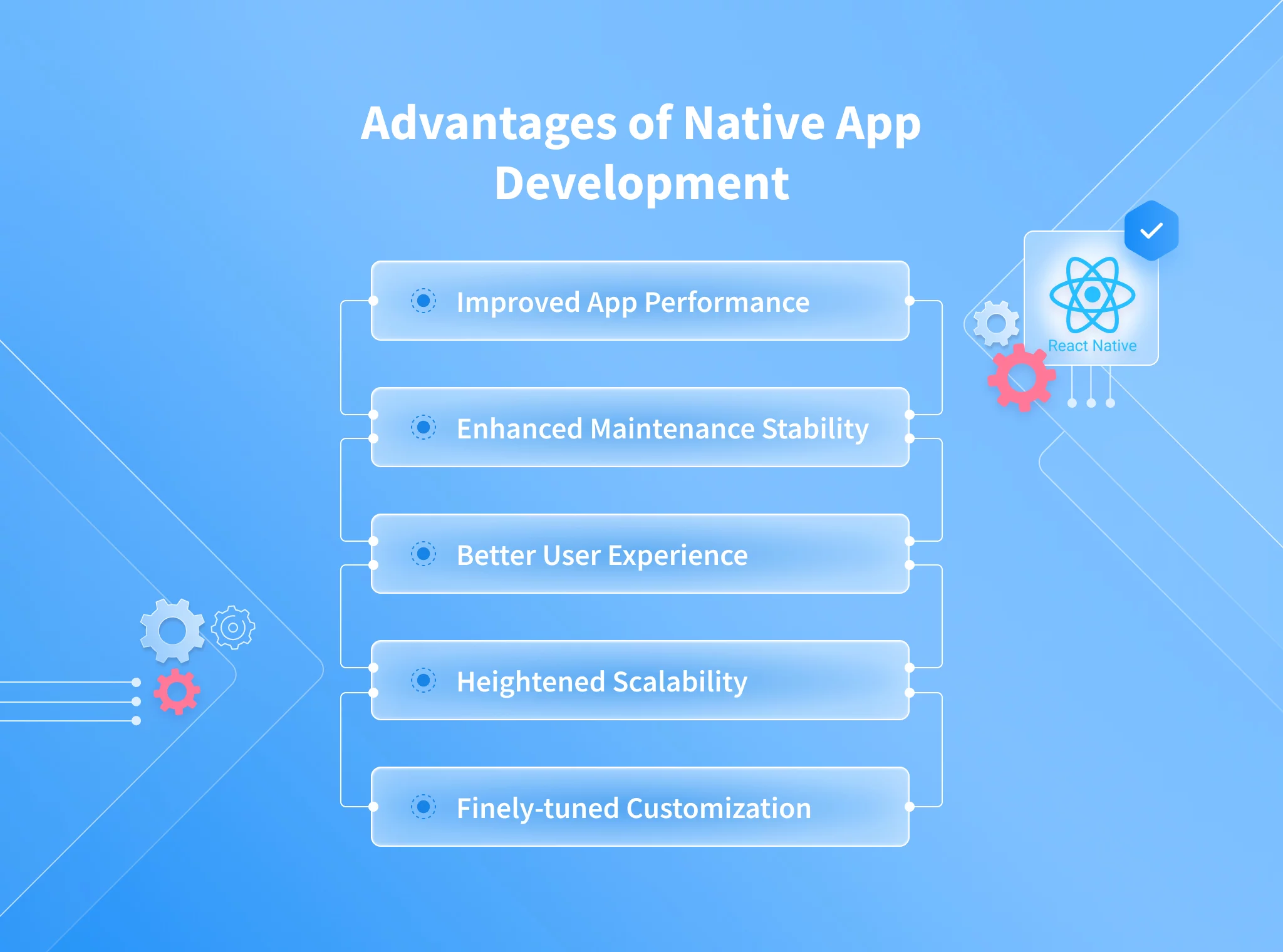 Advantages of Native App Development

Improved App Performance

Enhanced Maintenance Stability

Better User Experience

Heightened Scalability

Finely-tuned Customization

React Native